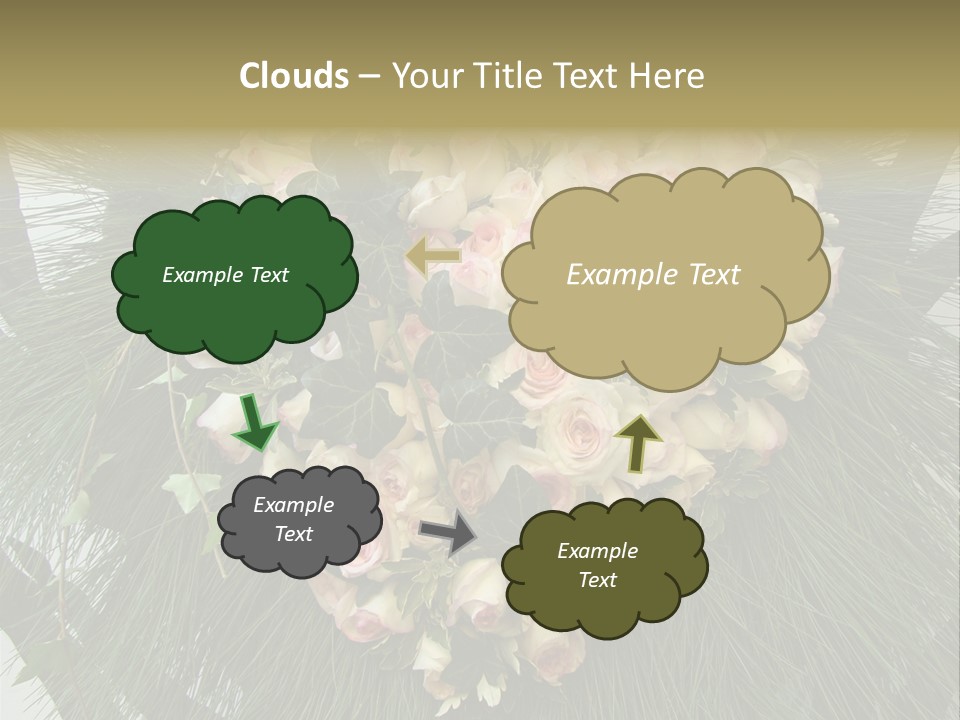 Clouds – Your Title Text Here

Example Text

Example Text

Example Text

Example Text